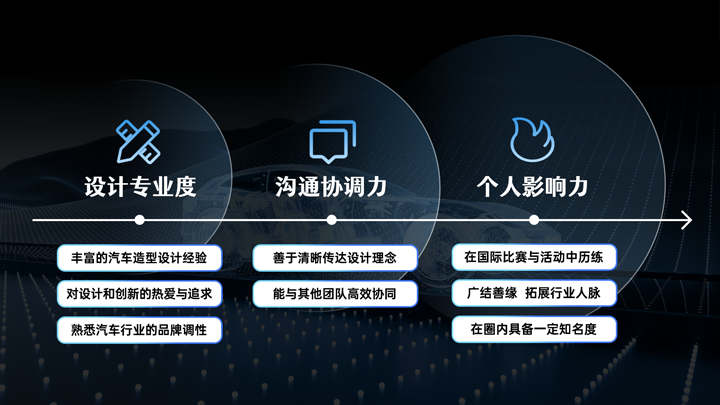 设计专业度

丰富的汽车造型设计经验

对设计和创新的热爱与追求

熟悉汽车行业的品牌调性

沟通协调力

善于清晰传达设计理念

能与其他团队高效协同

个人影响力

在国际比赛与活动中历练

广结善缘 拓展行业人脉

在圈内具备一定知名度